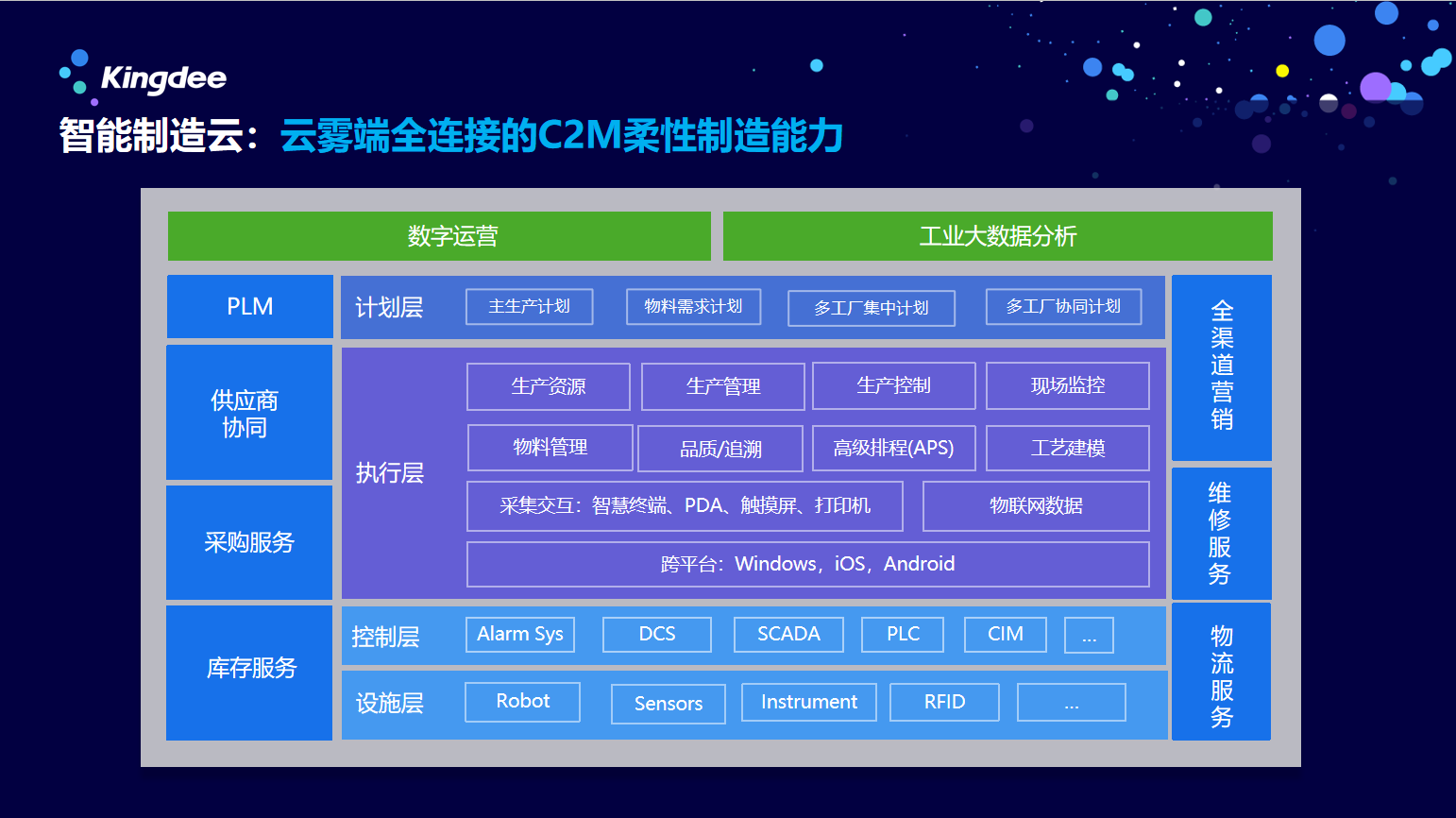 Kingdee

智能制造云：云雾端全连接的C2M柔性制造能力

数字运营

工业大数据分析

PLM

供应商协同

采购服务

库存服务

计划层

主生产计划

物料需求计划

多工厂集中计划

多工厂协同计划

执行层

生产资源

生产管理

生产控制

现场监控

物料管理

品质/追溯

高级排程(APS)

工艺建模

采集交互：智慧终端、PDA、触摸屏、打印机

物联网数据

跨平台：Windows，iOS，Android

控制层

Alarm Sys

DCS

SCADA

PLC

CIM

...

设施层

Robot

Sensors

Instrument

RFID

...

全渠道营销

维修服务

物流服务